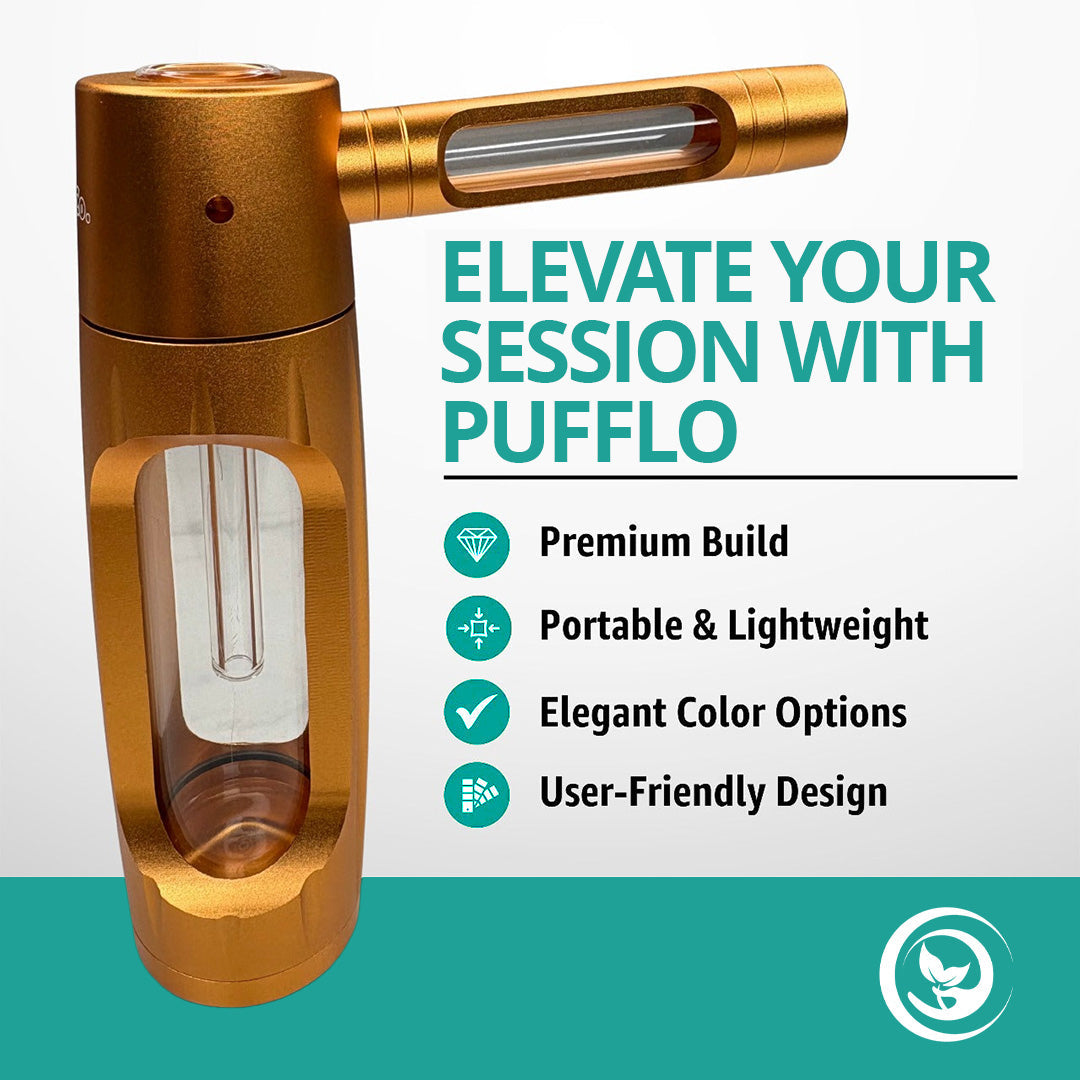 ELEVATE YOUR SESSION WITH PUFFLO

Premium Build

Portable & Lightweight

Elegant Color Options

User-Friendly Design